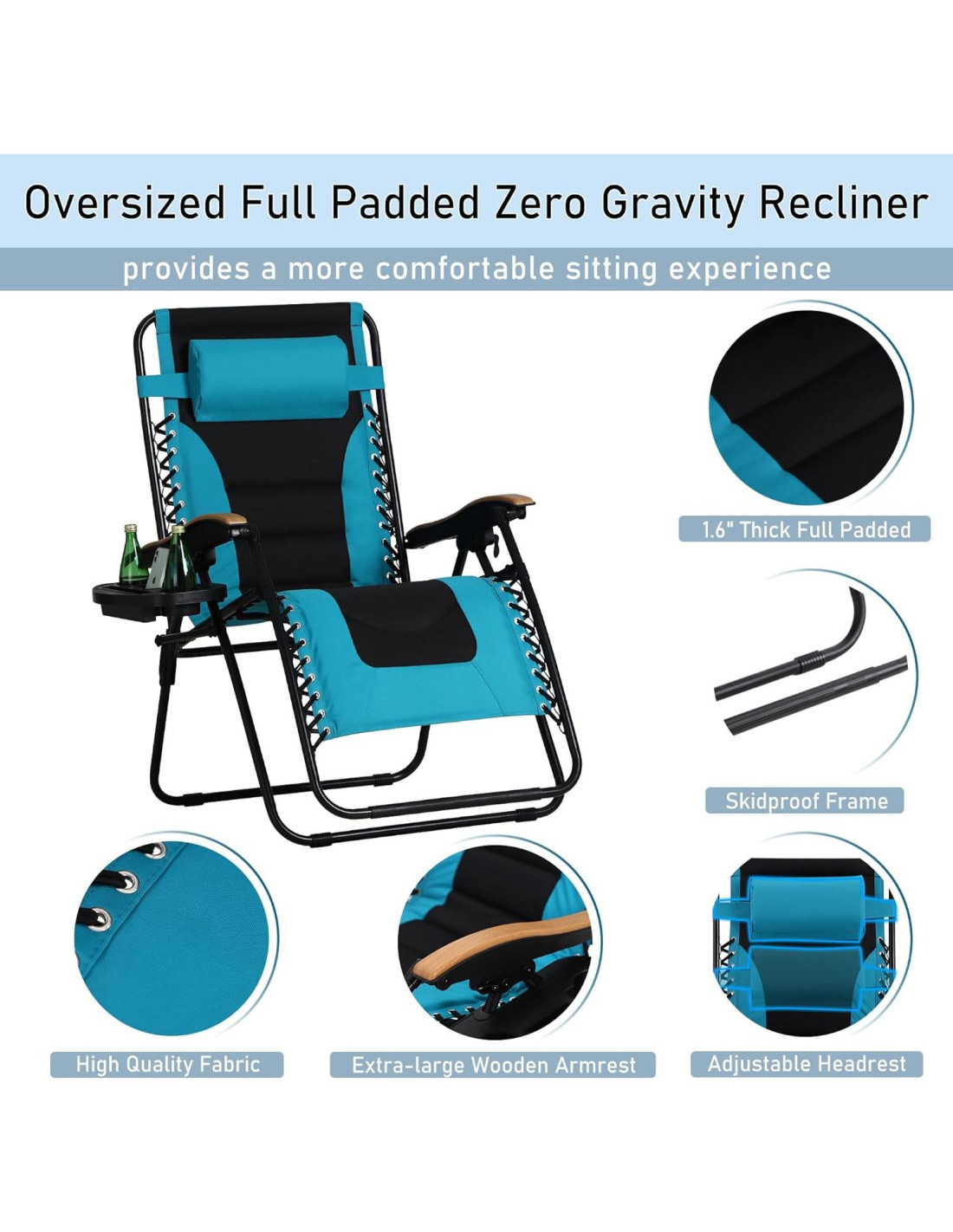 Oversized Full Padded Zero Gravity Recliner

provides a more comfortable sitting experience

1.6" Thick Full Padded

Skidproof Frame

High Quality Fabric

Extra-large Wooden Armrest

Adjustable Headrest